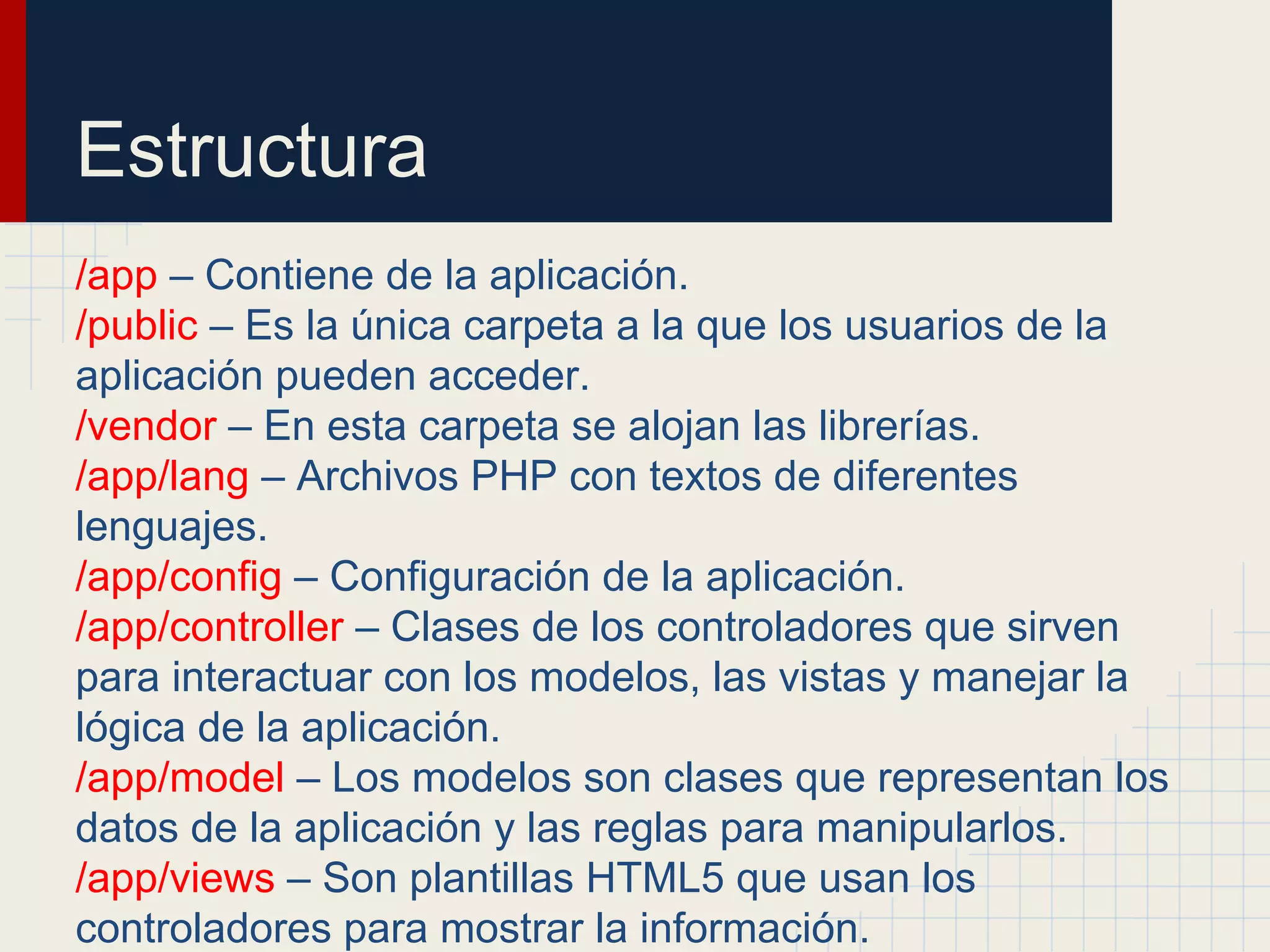 Estructura

/app – Contiene de la aplicación.
/public – Es la única carpeta a la que los usuarios de la aplicación pueden acceder.
/vendor – En esta carpeta se alojan las librerías.
/app/lang – Archivos PHP con textos de diferentes lenguajes.
/app/config – Configuración de la aplicación.
/app/controller – Clases de los controladores que sirven para interactuar con los modelos, las vistas y manejar la lógica de la aplicación.
/app/model – Los modelos son clases que representan los datos de la aplicación y las reglas para manipularlos.
/app/views – Son plantillas HTML5 que usan los controladores para mostrar la información.